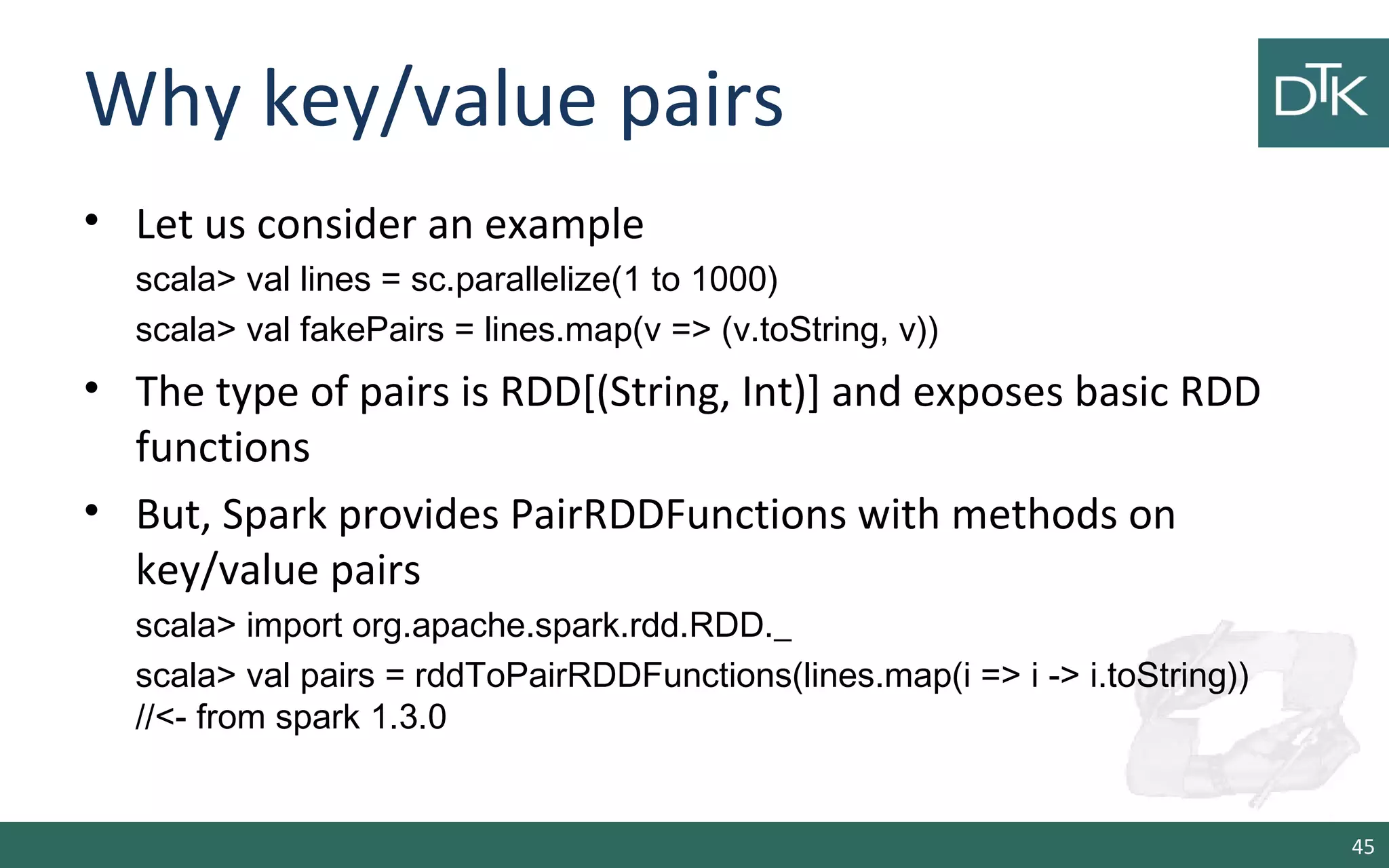 Why key/value pairs

DTK

• Let us consider an example

scala> val lines = sc.parallelize(1 to 1000)

scala> val fakePairs = lines.map(v => (v.toString, v))

• The type of pairs is RDD[(String, Int)] and exposes basic RDD functions

• But, Spark provides PairRDDFunctions with methods on key/value pairs

scala> import org.apache.spark.rdd.RDD._

scala> val pairs = rddToPairRDDFunctions(lines.map(i => i -> i.toString)) //<- from spark 1.3.0

45